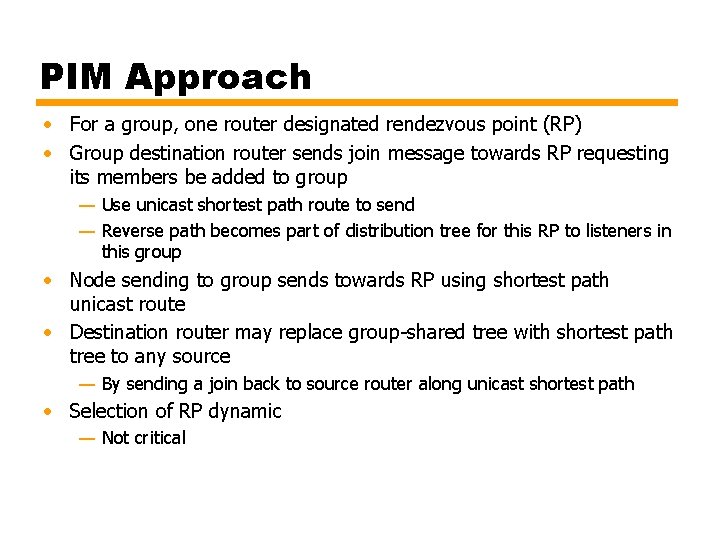 PIM Approach

• For a group, one router designated rendezvous point (RP)
• Group destination router sends join message towards RP requesting its members be added to group
— Use unicast shortest path route to send
— Reverse path becomes part of distribution tree for this RP to listeners in this group
• Node sending to group sends towards RP using shortest path unicast route
• Destination router may replace group-shared tree with shortest path tree to any source
— By sending a join back to source router along unicast shortest path
• Selection of RP dynamic
— Not critical